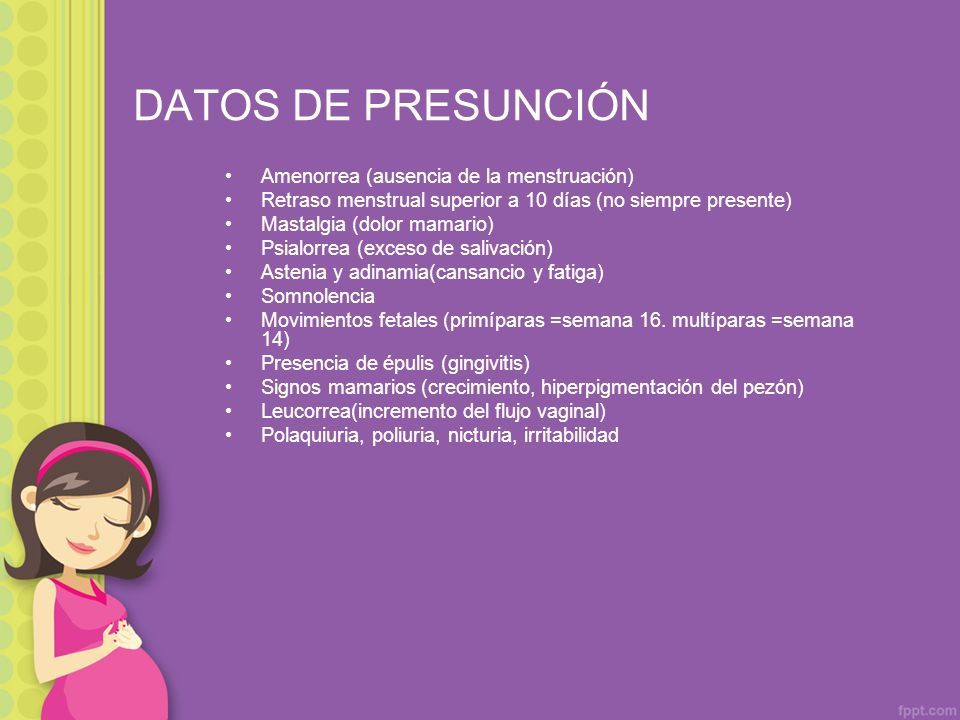 DATOS DE PRESUNCIÓN

• Amenorrea (ausencia de la menstruación)
• Retraso menstrual superior a 10 días (no siempre presente)
• Mastalgia (dolor mamario)
• Psialorrea (exceso de salivación)
• Astenia y adinamia(cansancio y fatiga)
• Somnolencia
• Movimientos fetales (primíparas =semana 16. multíparas =semana 14)
• Presencia de épulis (gingivitis)
• Signos mamarios (crecimiento, hiperpigmentación del pezón)
• Leucorrea(incremento del flujo vaginal)
• Polaquiuria, poliuria, nicturia, irritabilidad

fppt.com